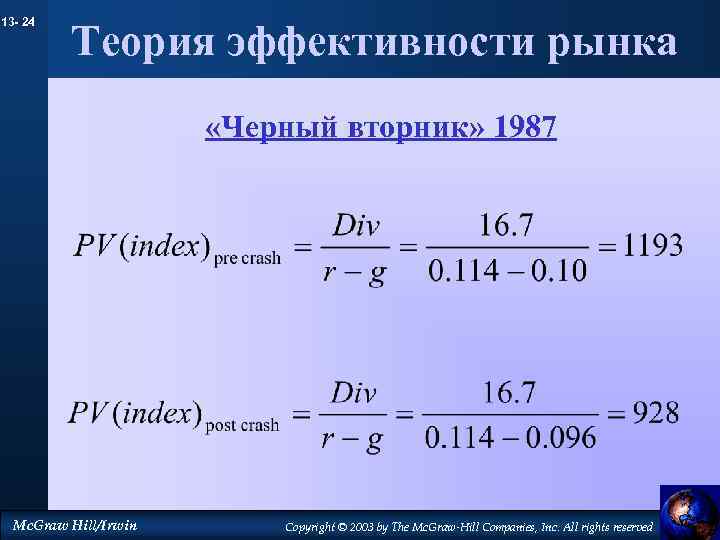 13- 24

Теория эффективности рынка

«Черный вторник» 1987

$PV(index)_{\text{pre crash}} = \frac{Div}{r-g} = \frac{16.7}{0.114-0.10} = 1193$

$PV(index)_{\text{post crash}} = \frac{Div}{r-g} = \frac{16.7}{0.114-0.096} = 928$

McGraw Hill/Irwin

Copyright © 2003 by The McGraw-Hill Companies, Inc. All rights reserved